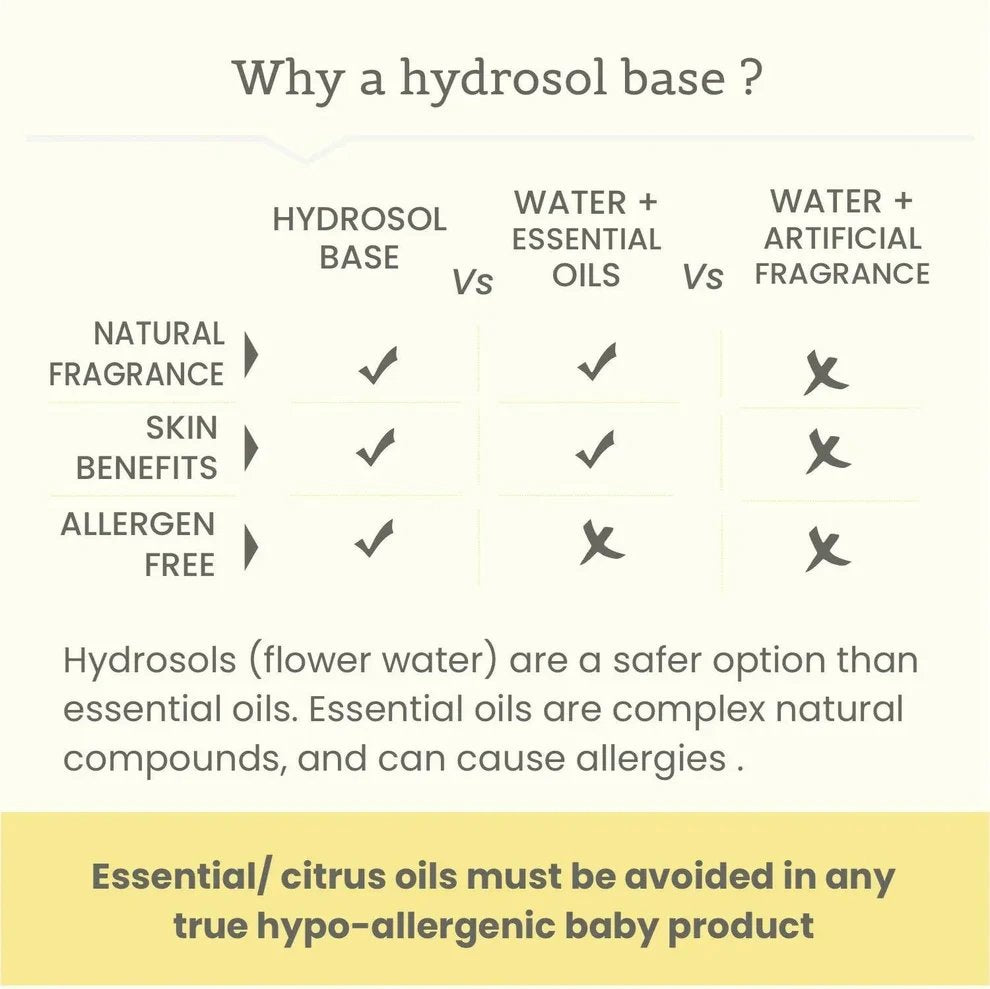 Why a hydrosol base ?

| | HYDROSOL BASE | Vs | WATER + ESSENTIAL OILS | Vs | WATER + ARTIFICIAL FRAGRANCE |
|---|---|---|---|---|---|
| NATURAL FRAGRANCE | ✓ | | ✓ | | ✗ |
| SKIN BENEFITS | ✓ | | ✓ | | ✗ |
| ALLERGEN FREE | ✓ | | ✗ | | ✗ |

Hydrosols (flower water) are a safer option than essential oils. Essential oils are complex natural compounds, and can cause allergies .

Essential/ citrus oils must be avoided in any true hypo-allergenic baby product